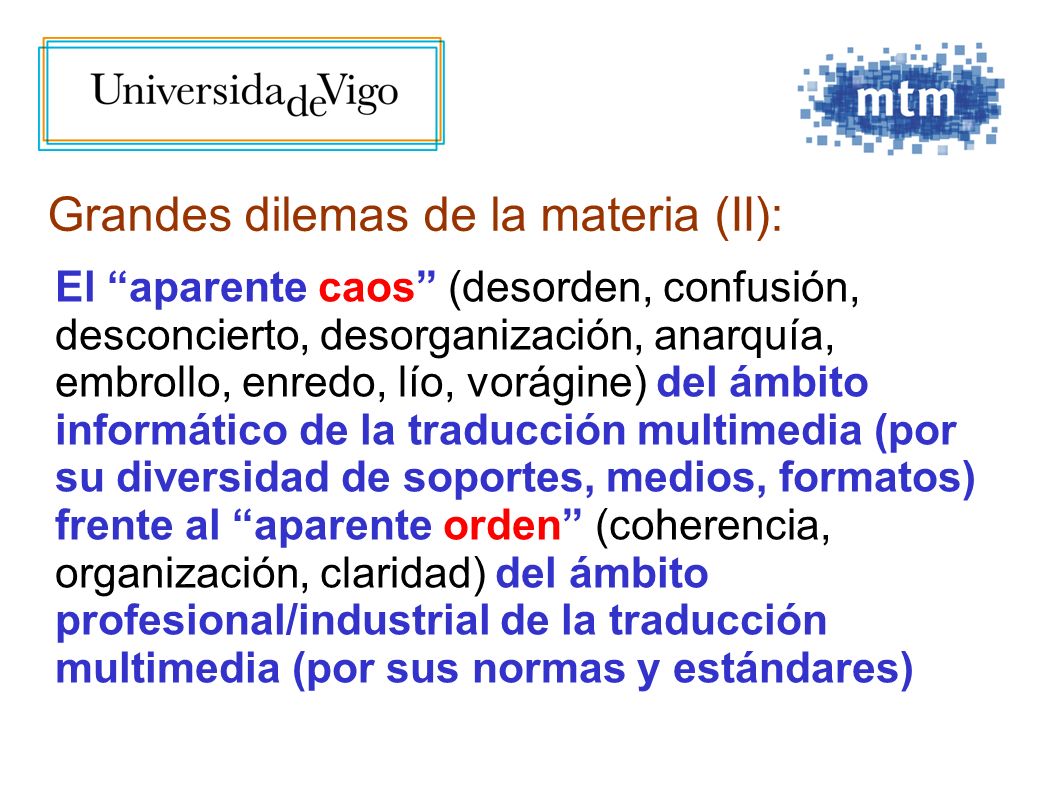 UniversidadeVigo

mtm

Grandes dilemas de la materia (II):

El “aparente caos” (desorden, confusión, desconcierto, desorganización, anarquía, embrollo, enredo, lío, vorágine) del ámbito informático de la traducción multimedia (por su diversidad de soportes, medios, formatos) frente al “aparente orden” (coherencia, organización, claridad) del ámbito profesional/industrial de la traducción multimedia (por sus normas y estándares)